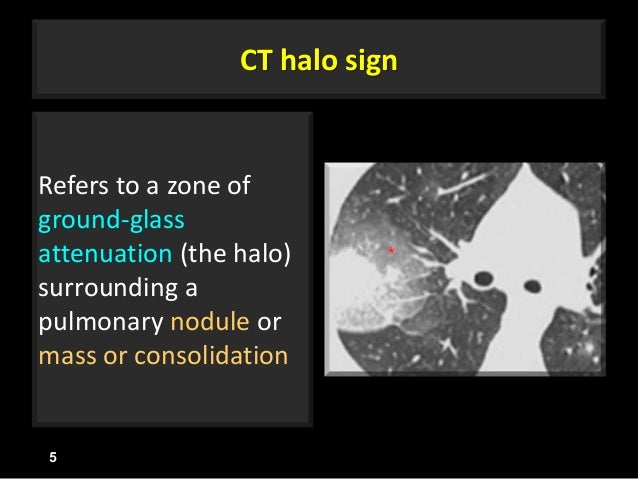 CT halo sign

Refers to a zone of ground-glass attenuation (the halo) surrounding a pulmonary nodule or mass or consolidation

*

5